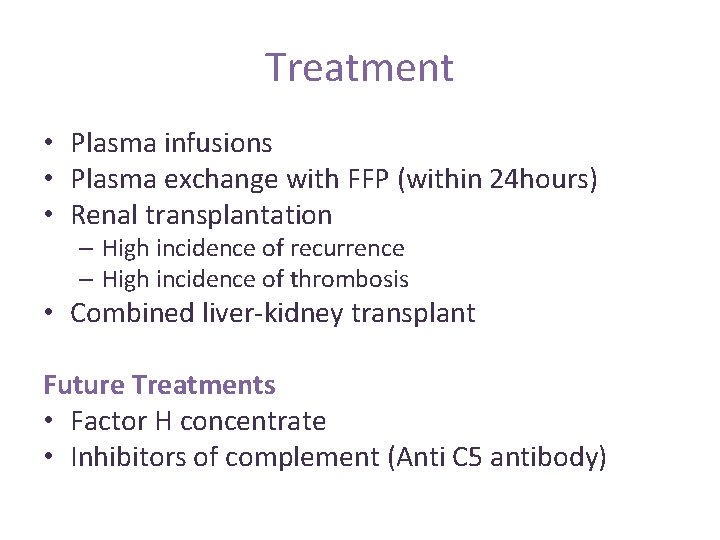 Treatment

• Plasma infusions
• Plasma exchange with FFP (within 24hours)
• Renal transplantation
– High incidence of recurrence
– High incidence of thrombosis
• Combined liver-kidney transplant

Future Treatments
• Factor H concentrate
• Inhibitors of complement (Anti C5 antibody)